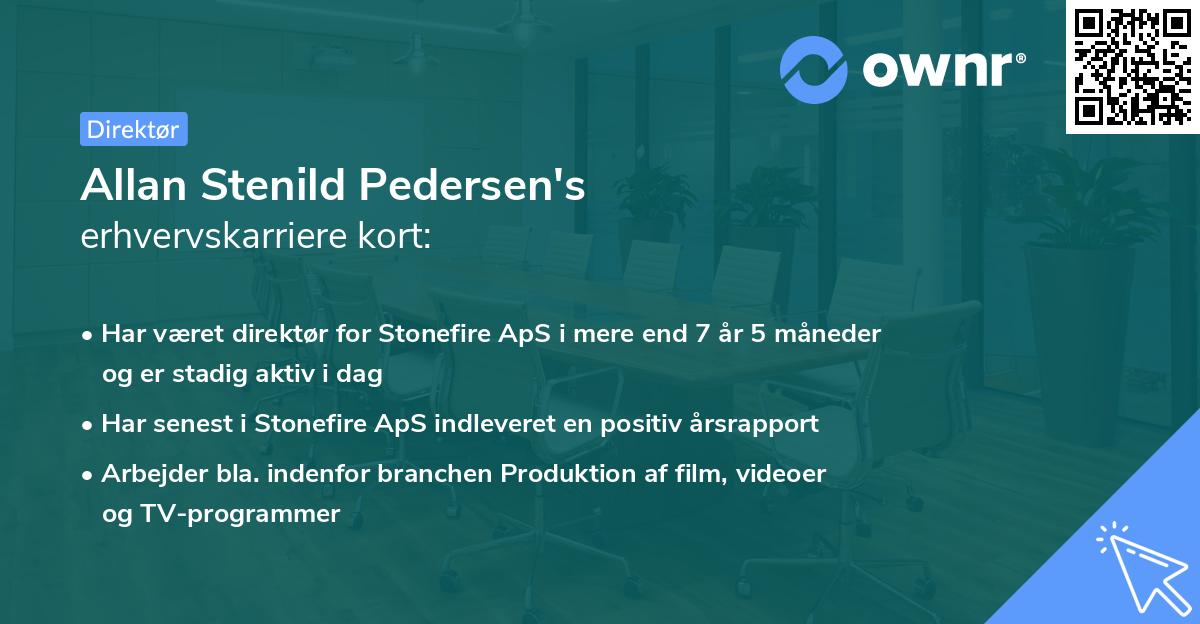 ownr®

Direktør

Allan Stenild Pedersen's
erhvervskarriere kort:

• Har været direktør for Stonefire ApS i mere end 7 år 5 måneder og er stadig aktiv i dag
• Har senest i Stonefire ApS indleveret en positiv årsrapport
• Arbejder bla. indenfor branchen Produktion af film, videoer og TV-programmer